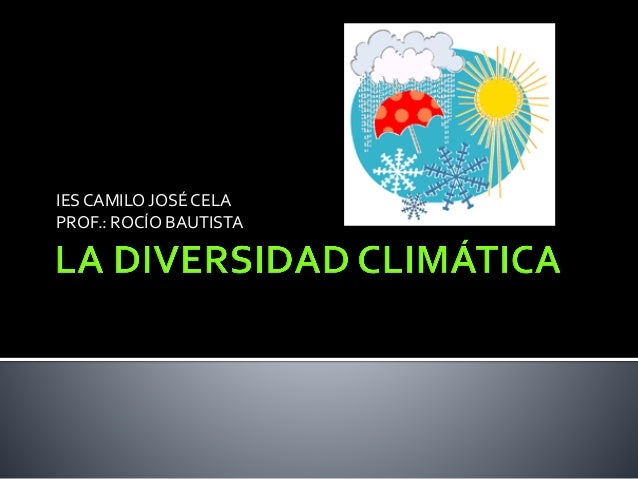 IES CAMILO JOSÉ CELA
PROF.: ROCÍO BAUTISTA

LA DIVERSIDAD CLIMÁTICA